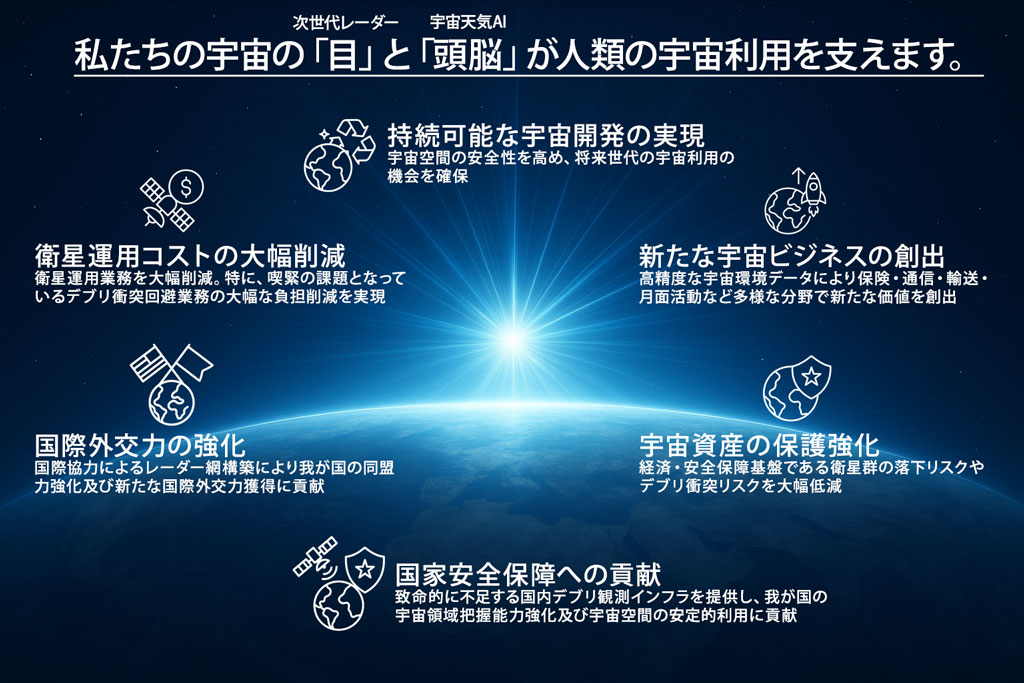 次世代レーダー　宇宙天気AI
私たちの宇宙の「目」と「頭脳」が人類の宇宙利用を支えます。

持続可能な宇宙開発の実現
宇宙空間の安全性を高め、将来世代の宇宙利用の機会を確保

衛星運用コストの大幅削減
衛星運用業務を大幅削減。特に、喫緊の課題となっているデブリ衝突回避業務の大幅な負担削減を実現

新たな宇宙ビジネスの創出
高精度な宇宙環境データにより保険・通信・輸送・月面活動など多様な分野で新たな価値を創出

国際外交力の強化
国際協力によるレーダー網構築により我が国の同盟力強化及び新たな国際外交力獲得に貢献

宇宙資産の保護強化
経済・安全保障基盤である衛星群の落下リスクやデブリ衝突リスクを大幅低減

国家安全保障への貢献
致命的に不足する国内デブリ観測インフラを提供し、我が国の宇宙領域把握能力強化及び宇宙空間の安定的利用に貢献